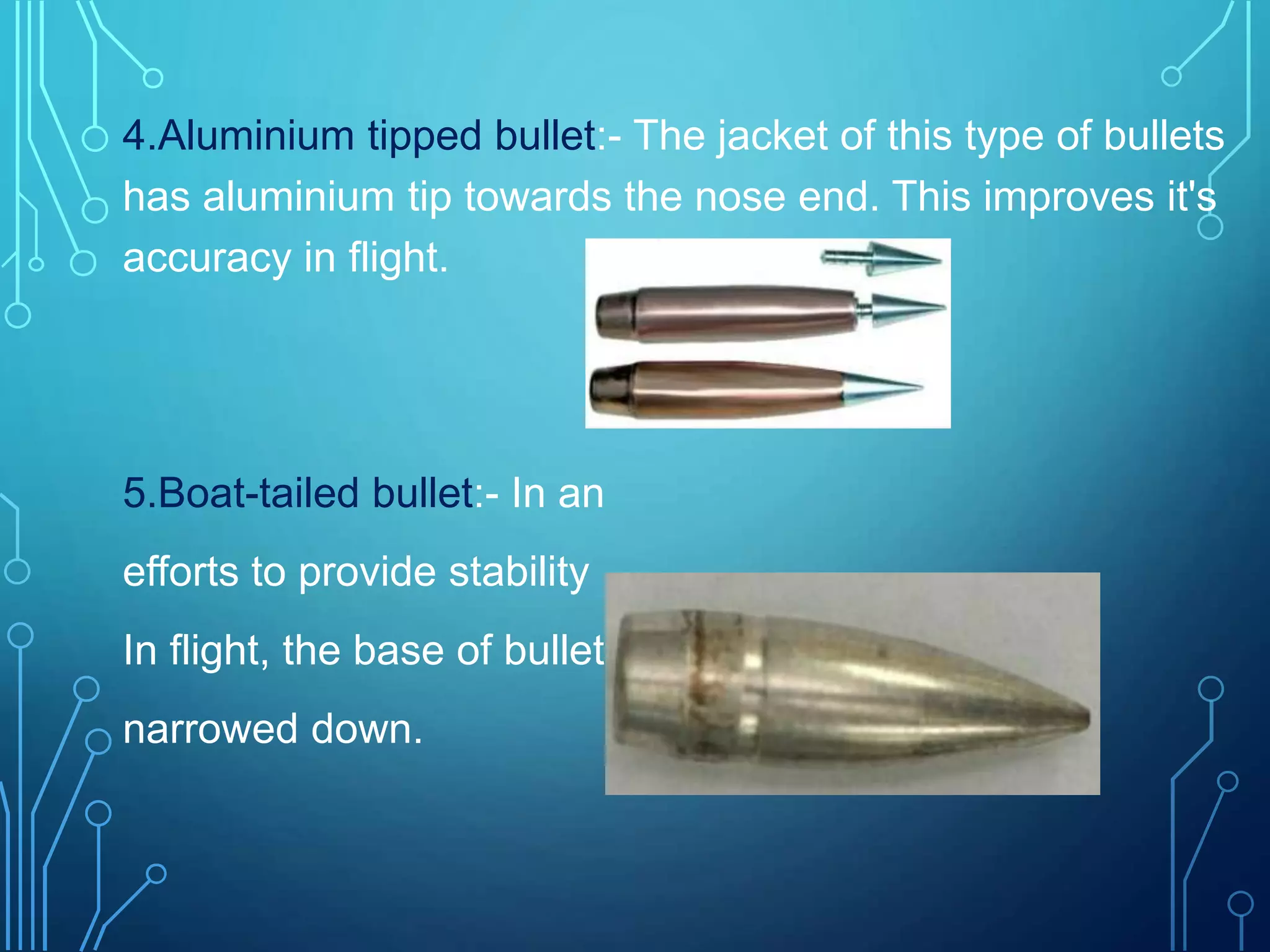 4.Aluminium tipped bullet:- The jacket of this type of bullets has aluminium tip towards the nose end. This improves it's accuracy in flight.

5.Boat-tailed bullet:- In an efforts to provide stability In flight, the base of bullet narrowed down.